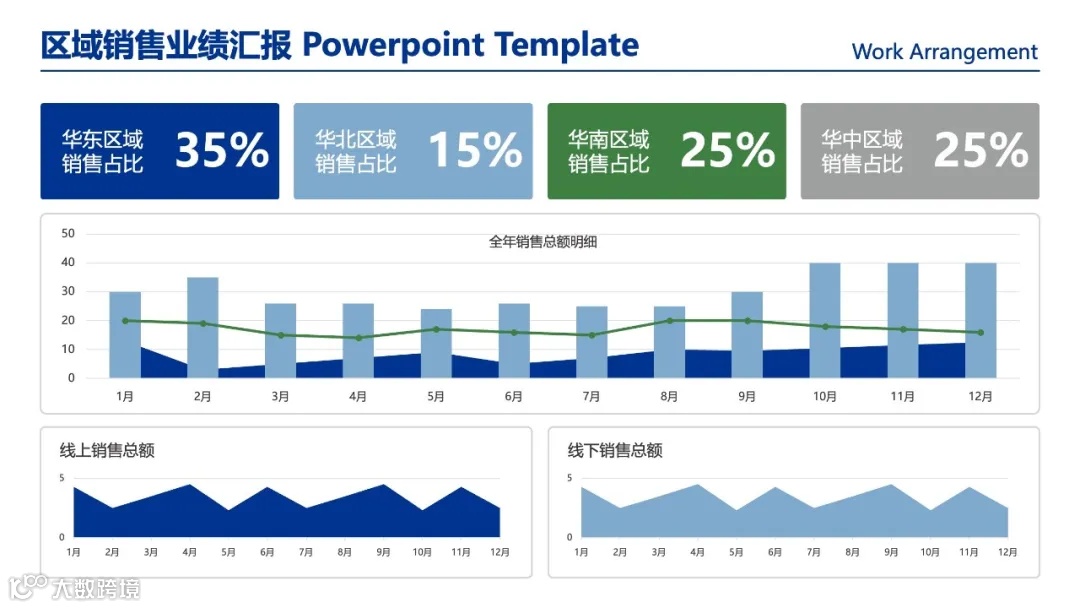 区域销售业绩汇报 Powerpoint Template

Work Arrangement

华东区域
销售占比 35%

华北区域
销售占比 15%

华南区域
销售占比 25%

华中区域
销售占比 25%

全年销售总额明细

50
40
30
20
10
0

1月 2月 3月 4月 5月 6月 7月 8月 9月 10月 11月 12月

线上销售总额

5
0

1月 2月 3月 4月 5月 6月 7月 8月 9月 10月 11月 12月

线下销售总额

5
0

1月 2月 3月 4月 5月 6月 7月 8月 9月 10月 11月 12月

大数跨境